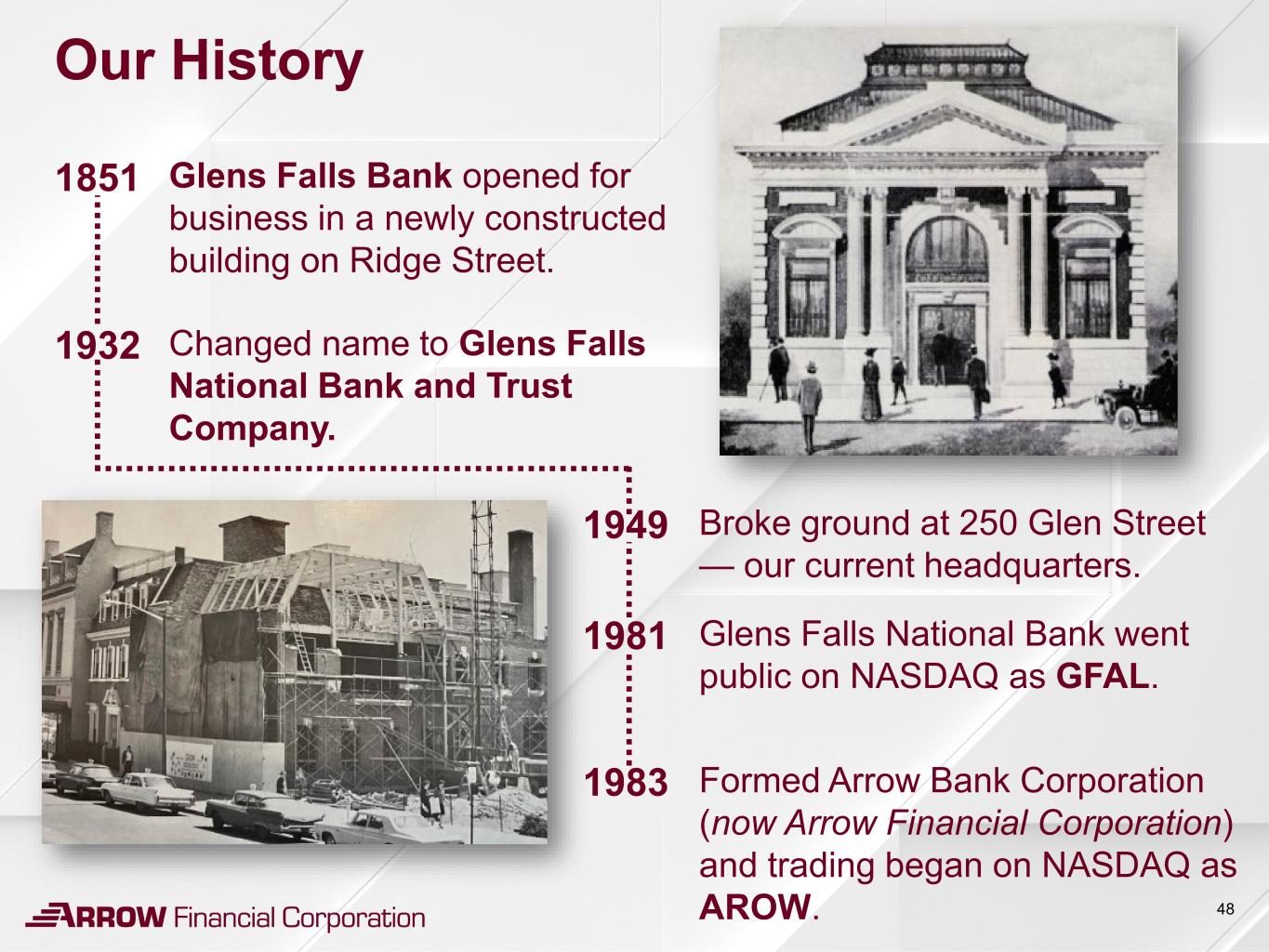 Our History

1851 Glens Falls Bank opened for business in a newly constructed building on Ridge Street.

1932 Changed name to Glens Falls National Bank and Trust Company.

1949 Broke ground at 250 Glen Street — our current headquarters.

1981 Glens Falls National Bank went public on NASDAQ as GFAL.

1983 Formed Arrow Bank Corporation (now Arrow Financial Corporation) and trading began on NASDAQ as AROW.

ARROW Financial Corporation

48